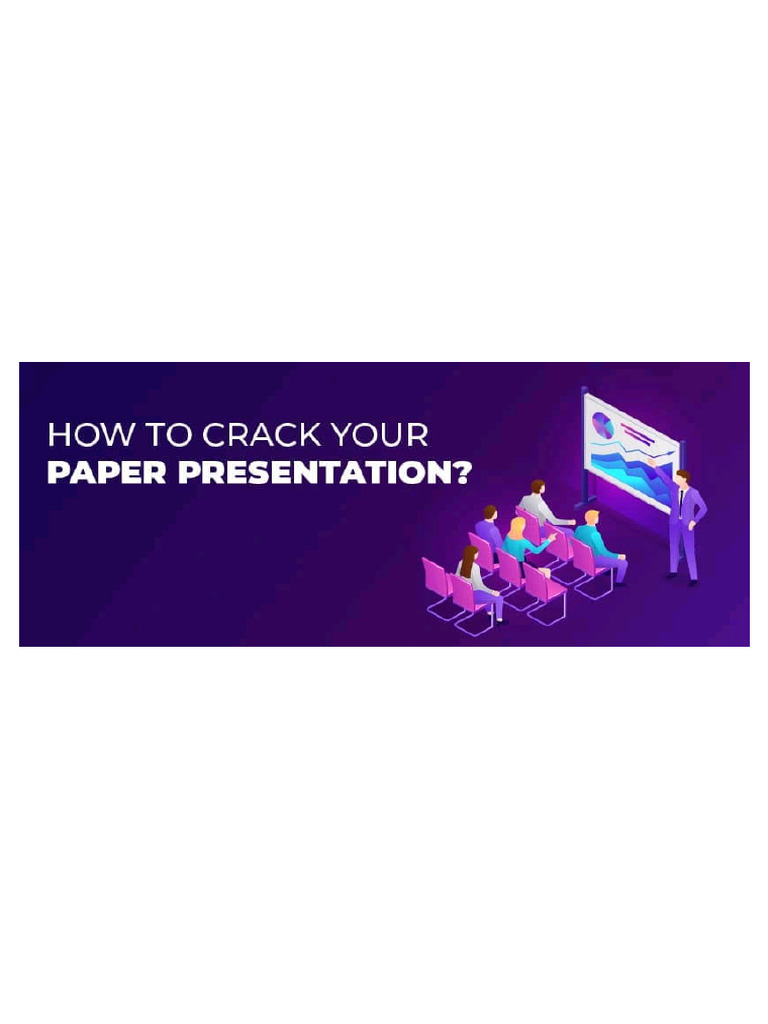 HOW TO CRACK YOUR
PAPER PRESENTATION?